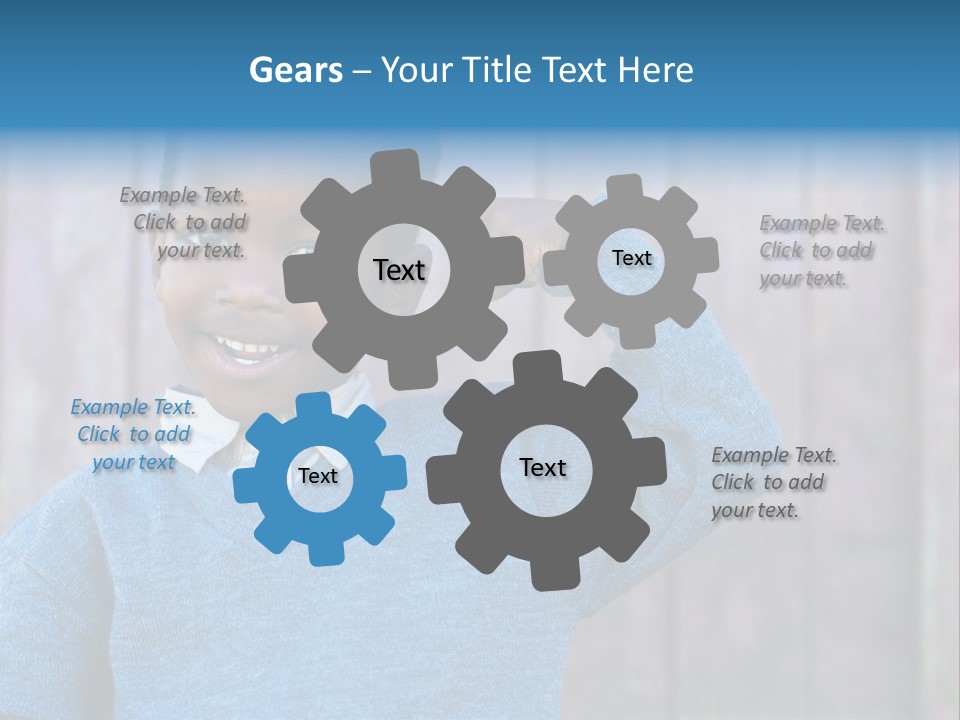 Gears – Your Title Text Here

Example Text. Click to add your text.

Text

Text

Example Text. Click to add your text.

Example Text. Click to add your text

Text

Text

Example Text. Click to add your text.